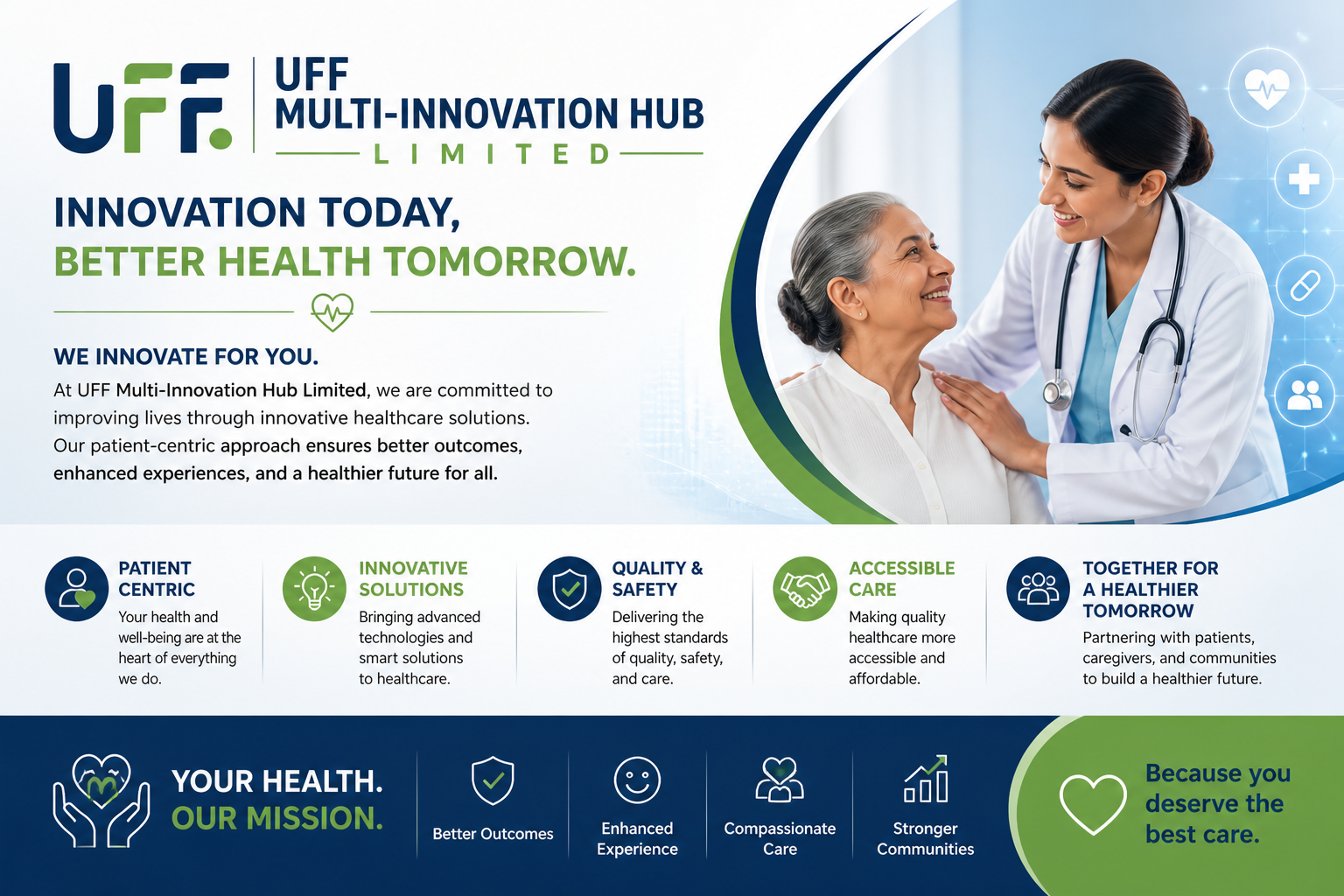 UFF.

UFF
MULTI-INNOVATION HUB
LIMITED

INNOVATION TODAY,
BETTER HEALTH TOMORROW.

WE INNOVATE FOR YOU.

At UFF Multi-Innovation Hub Limited, we are committed to improving lives through innovative healthcare solutions. Our patient-centric approach ensures better outcomes, enhanced experiences, and a healthier future for all.

PATIENT CENTRIC
Your health and well-being are at the heart of everything we do.

INNOVATIVE SOLUTIONS
Bringing advanced technologies and smart solutions to healthcare.

QUALITY & SAFETY
Delivering the highest standards of quality, safety, and care.

ACCESSIBLE CARE
Making quality healthcare more accessible and affordable.

TOGETHER FOR A HEALTHIER TOMORROW
Partnering with patients, caregivers, and communities to build a healthier future.

YOUR HEALTH.
OUR MISSION.

Better Outcomes

Enhanced Experience

Compassionate Care

Stronger Communities

Because you deserve the best care.